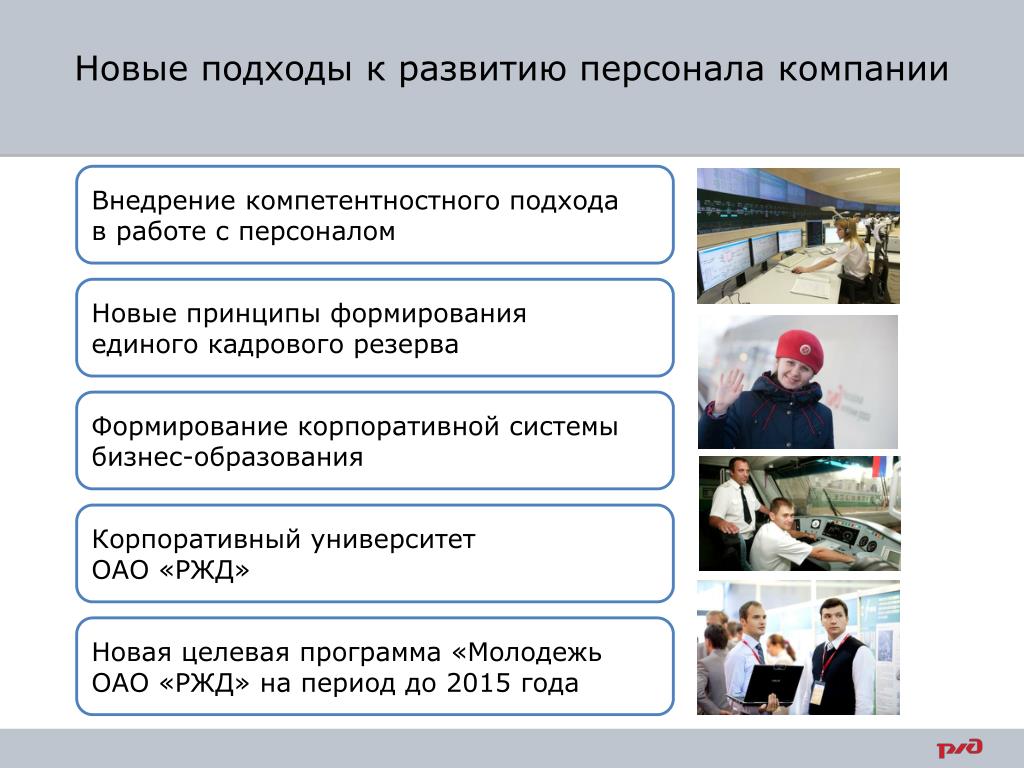 Новые подходы к развитию персонала компании

Внедрение компетентностного подхода в работе с персоналом

Новые принципы формирования единого кадрового резерва

Формирование корпоративной системы бизнес-образования

Корпоративный университет ОАО «РЖД»

Новая целевая программа «Молодежь ОАО «РЖД» на период до 2015 года

РЖД